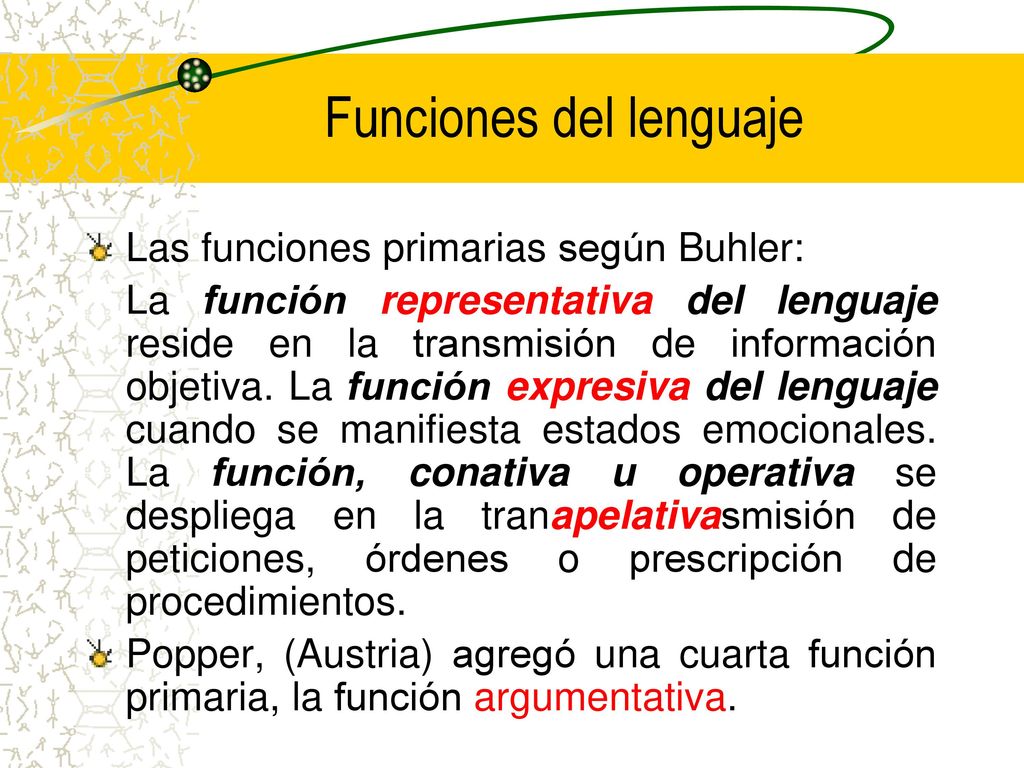 Funciones del lenguaje

Las funciones primarias según Buhler:

La función representativa del lenguaje reside en la transmisión de información objetiva. La función expresiva del lenguaje cuando se manifiesta estados emocionales. La función, conativa u operativa se despliega en la tranapelativasmisión de peticiones, órdenes o prescripción de procedimientos.

Popper, (Austria) agregó una cuarta función primaria, la función argumentativa.